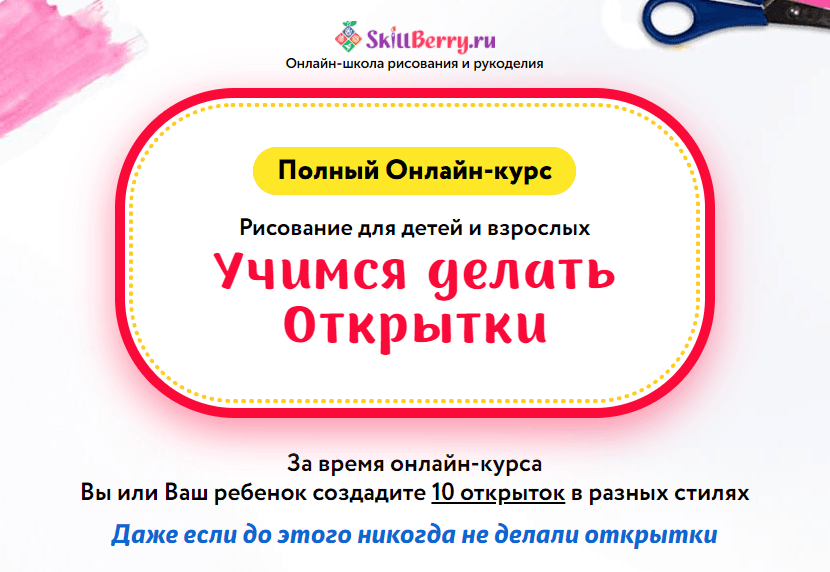 SkillBerry.ru
Онлайн-школа рисования и рукоделия

Полный Онлайн-курс

Рисование для детей и взрослых

Учимся делать Открытки

За время онлайн-курса Вы или Ваш ребенок создадите 10 открыток в разных стилях

Даже если до этого никогда не делали открытки